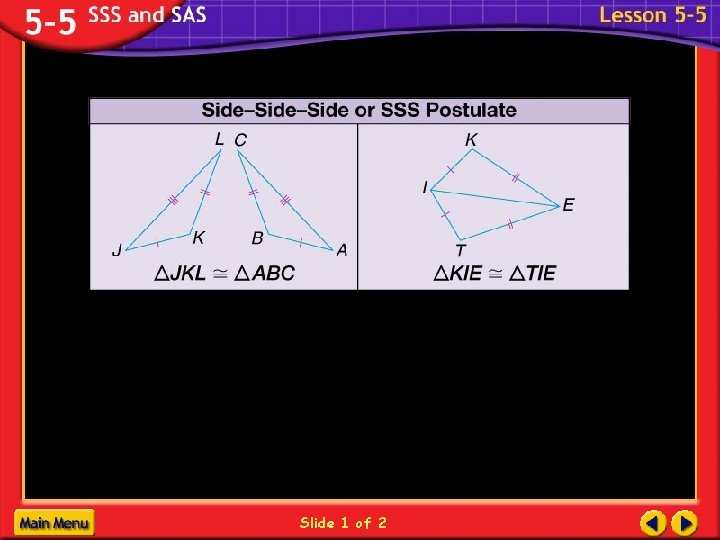 5-5 SSS and SAS

Lesson 5-5

Side–Side–Side or SSS Postulate

L C

J K B A

$\triangle JKL \cong \triangle ABC$

K

I E

T

$\triangle KIE \cong \triangle TIE$

Main Menu

Slide 1 of 2